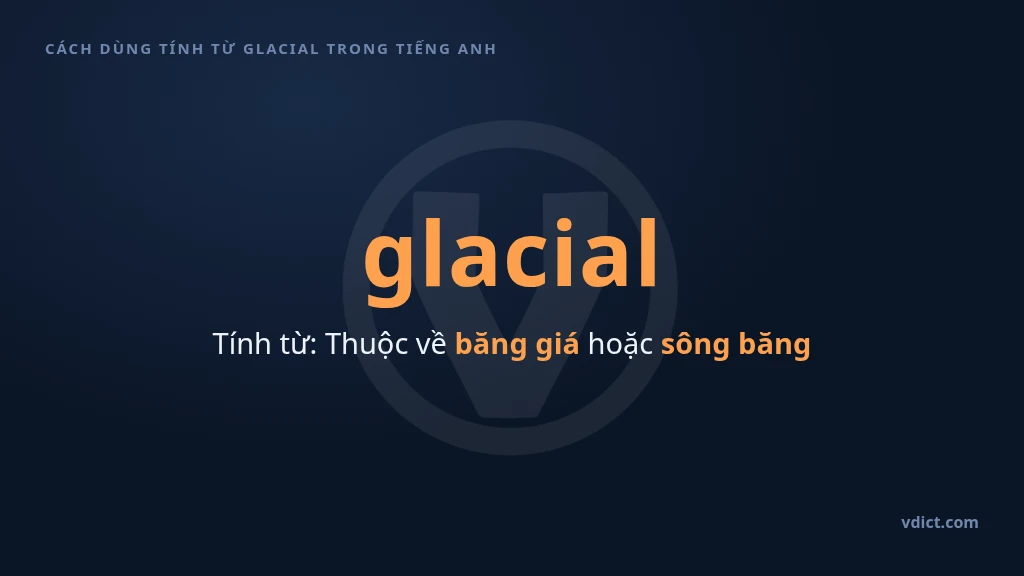 CÁCH DÙNG TÍNH TỪ GLACIAL TRONG TIẾNG ANH

glacial

Tính từ: Thuộc về băng giá hoặc sông băng

vdict.com